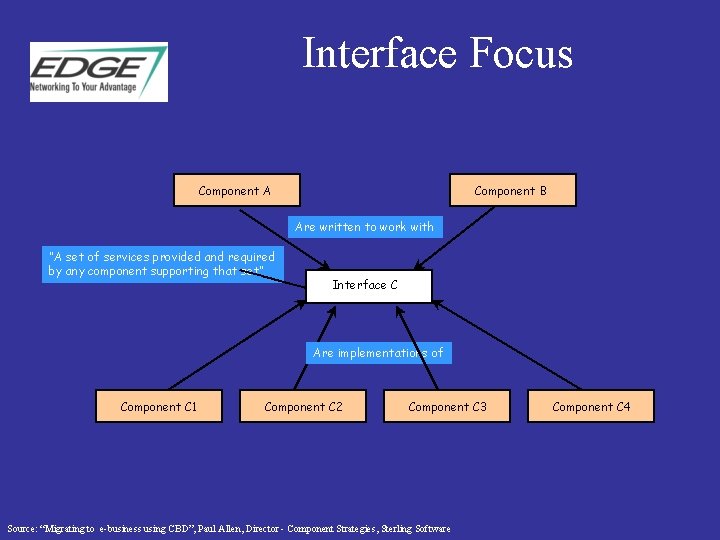 EDGE
Networking To Your Advantage

Interface Focus

Component A

Component B

Are written to work with

"A set of services provided and required by any component supporting that set"

Interface C

Are implementations of

Component C1

Component C2

Component C3

Component C4

Source: "Migrating to e-business using CBD", Paul Allen, Director - Component Strategies, Sterling Software